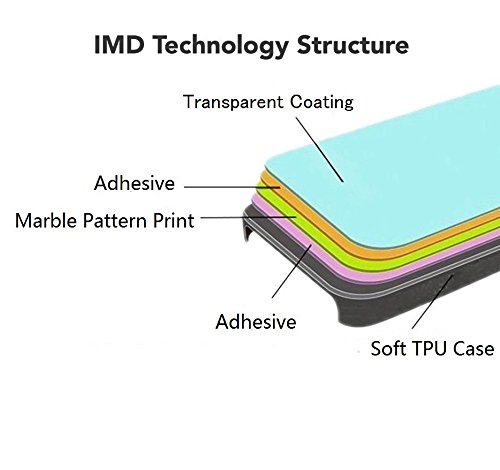 IMD Technology Structure

Transparent Coating

Adhesive

Marble Pattern Print

Adhesive

Soft TPU Case